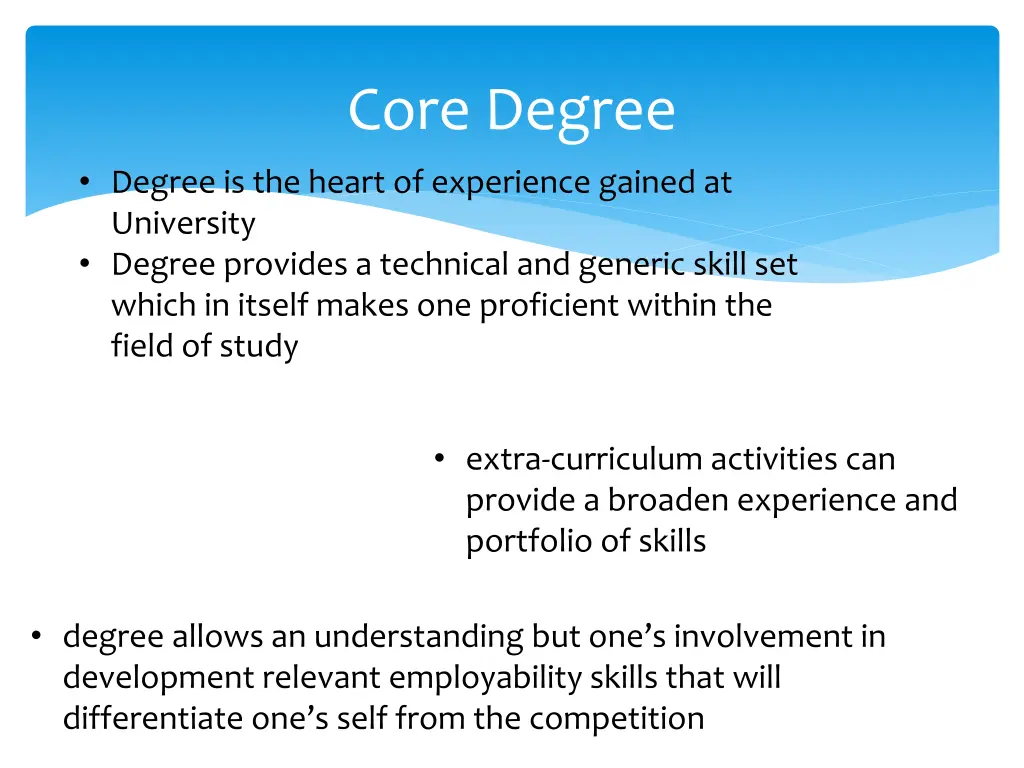 Core Degree

• Degree is the heart of experience gained at University
• Degree provides a technical and generic skill set which in itself makes one proficient within the field of study

• extra-curriculum activities can provide a broaden experience and portfolio of skills

• degree allows an understanding but one's involvement in development relevant employability skills that will differentiate one's self from the competition